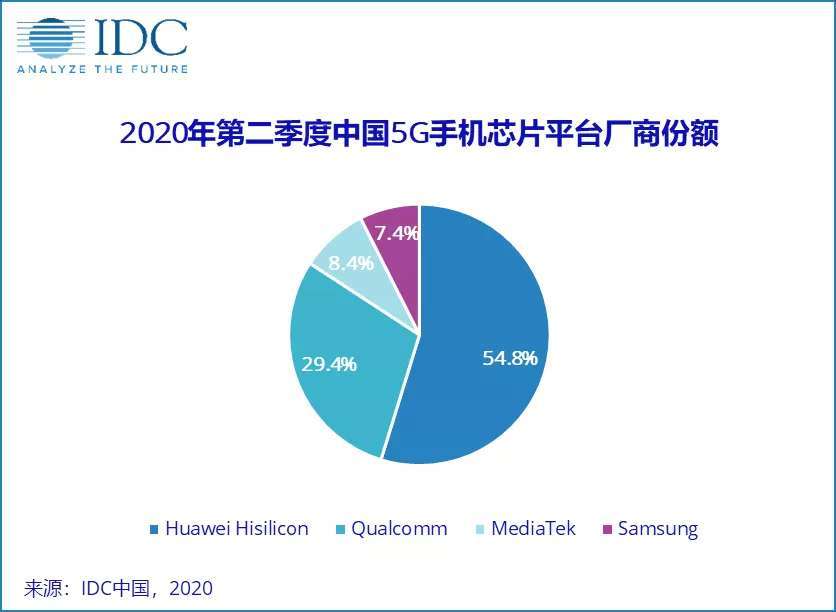 IDC
ANALYZE THE FUTURE

2020年第二季度中国5G手机芯片平台厂商份额

7.4%
8.4%
29.4%
54.8%

Huawei Hisilicon  Qualcomm  MediaTek  Samsung

来源：IDC中国，2020